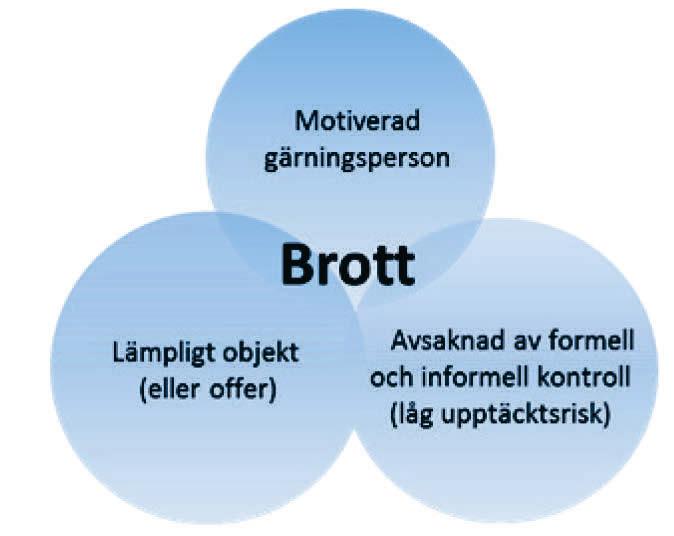 Motiverad gärningsperson

Brott

Lämpligt objekt (eller offer)

Avsaknad av formell och informell kontroll (låg upptäcktsrisk)